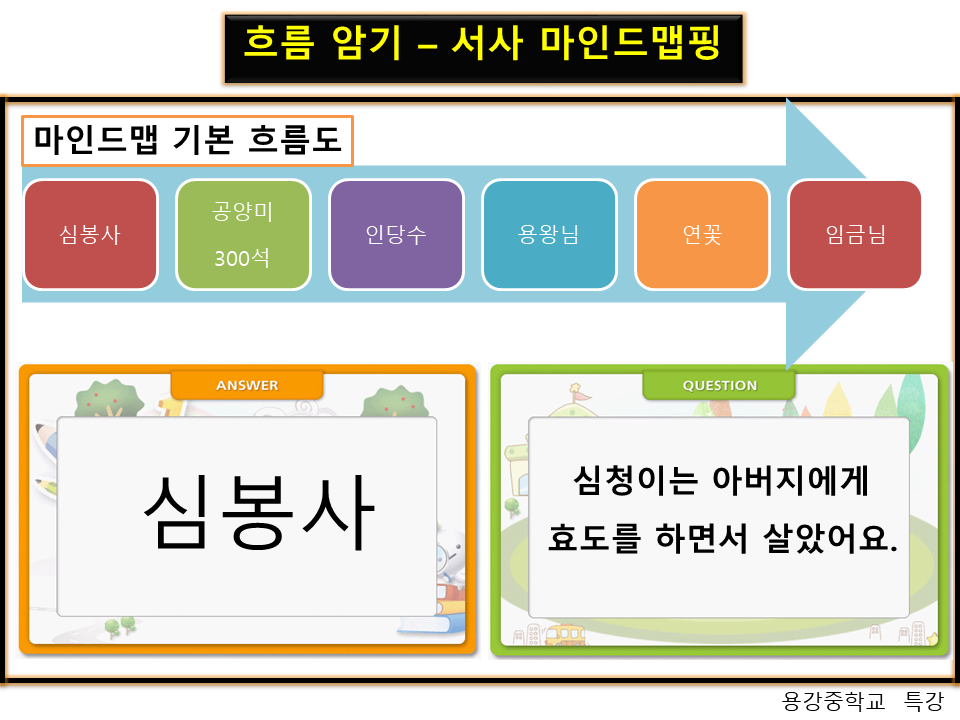 흐름 암기 – 서사 마인드맵핑

마인드맵 기본 흐름도

심봉사

공양미 300석

인당수

용왕님

연꽃

임금님

ANSWER

심봉사

QUESTION

심청이는 아버지에게 효도를 하면서 살았어요.

용강중학교 특강